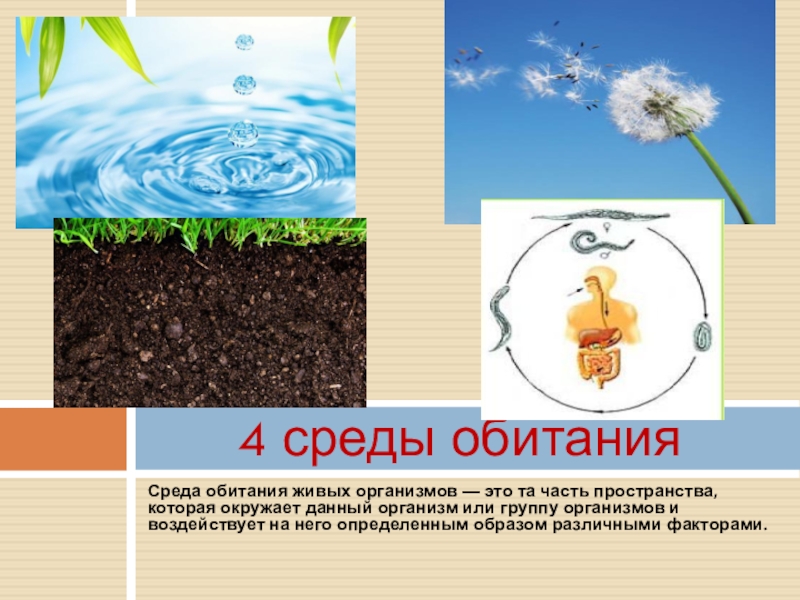 4 среды обитания

Среда обитания живых организмов — это та часть пространства, которая окружает данный организм или группу организмов и воздействует на него определенным образом различными факторами.